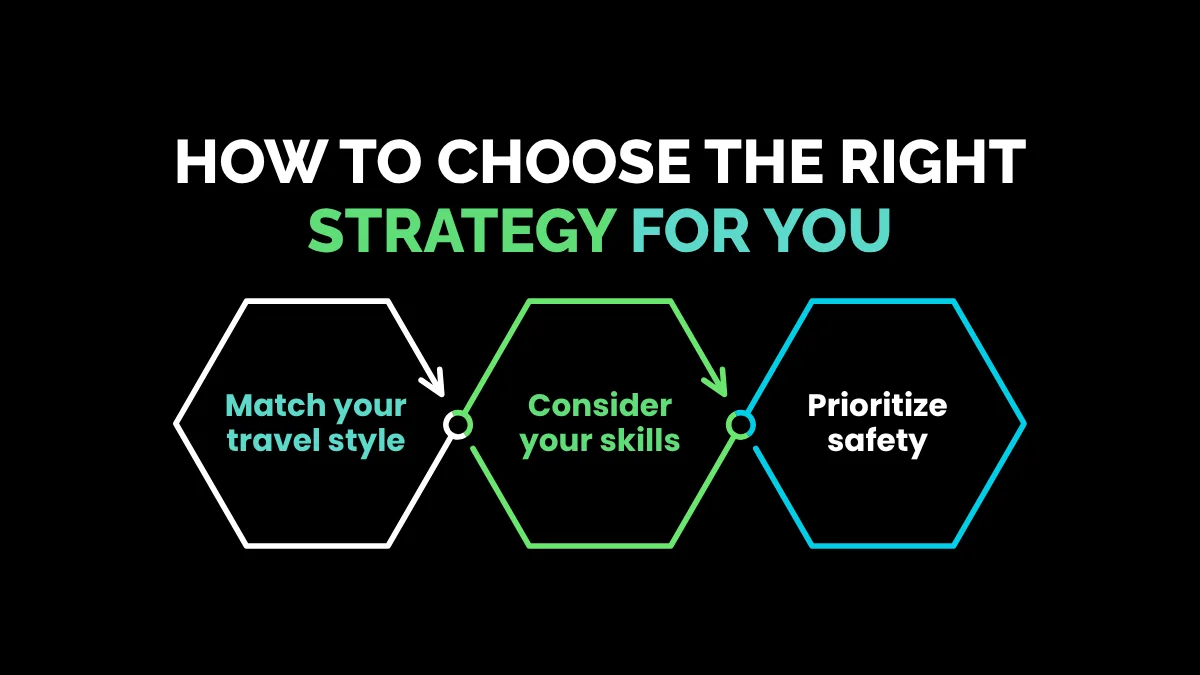 HOW TO CHOOSE THE RIGHT STRATEGY FOR YOU

Match your travel style

Consider your skills

Prioritize safety